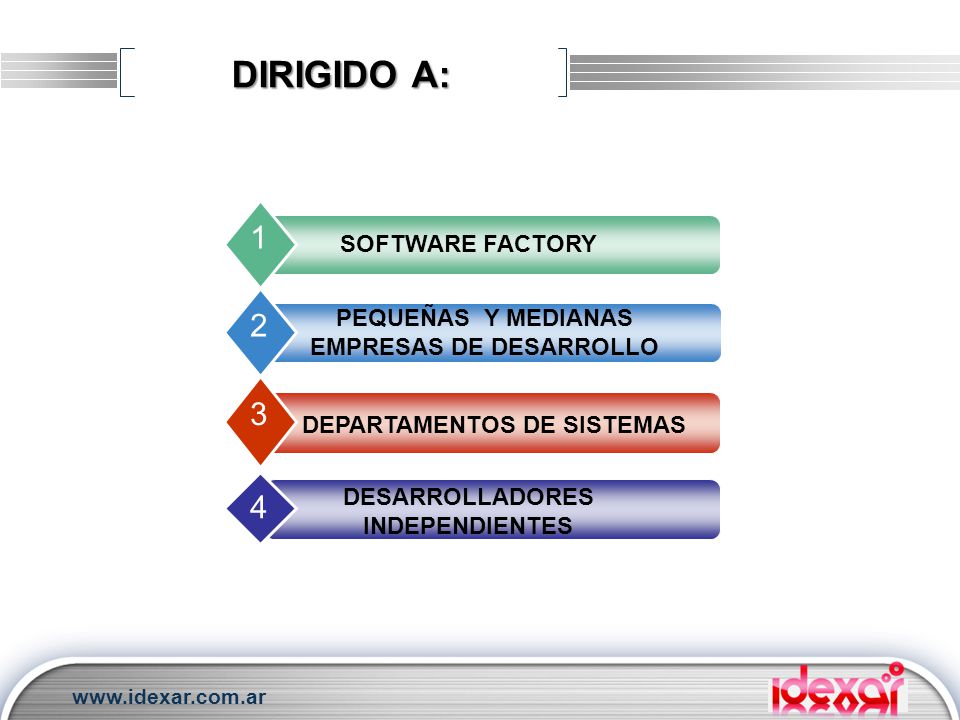 DIRIGIDO A:

1 SOFTWARE FACTORY

2 PEQUEÑAS Y MEDIANAS EMPRESAS DE DESARROLLO

3 DEPARTAMENTOS DE SISTEMAS

4 DESARROLLADORES INDEPENDIENTES

www.idexar.com.ar

idexar